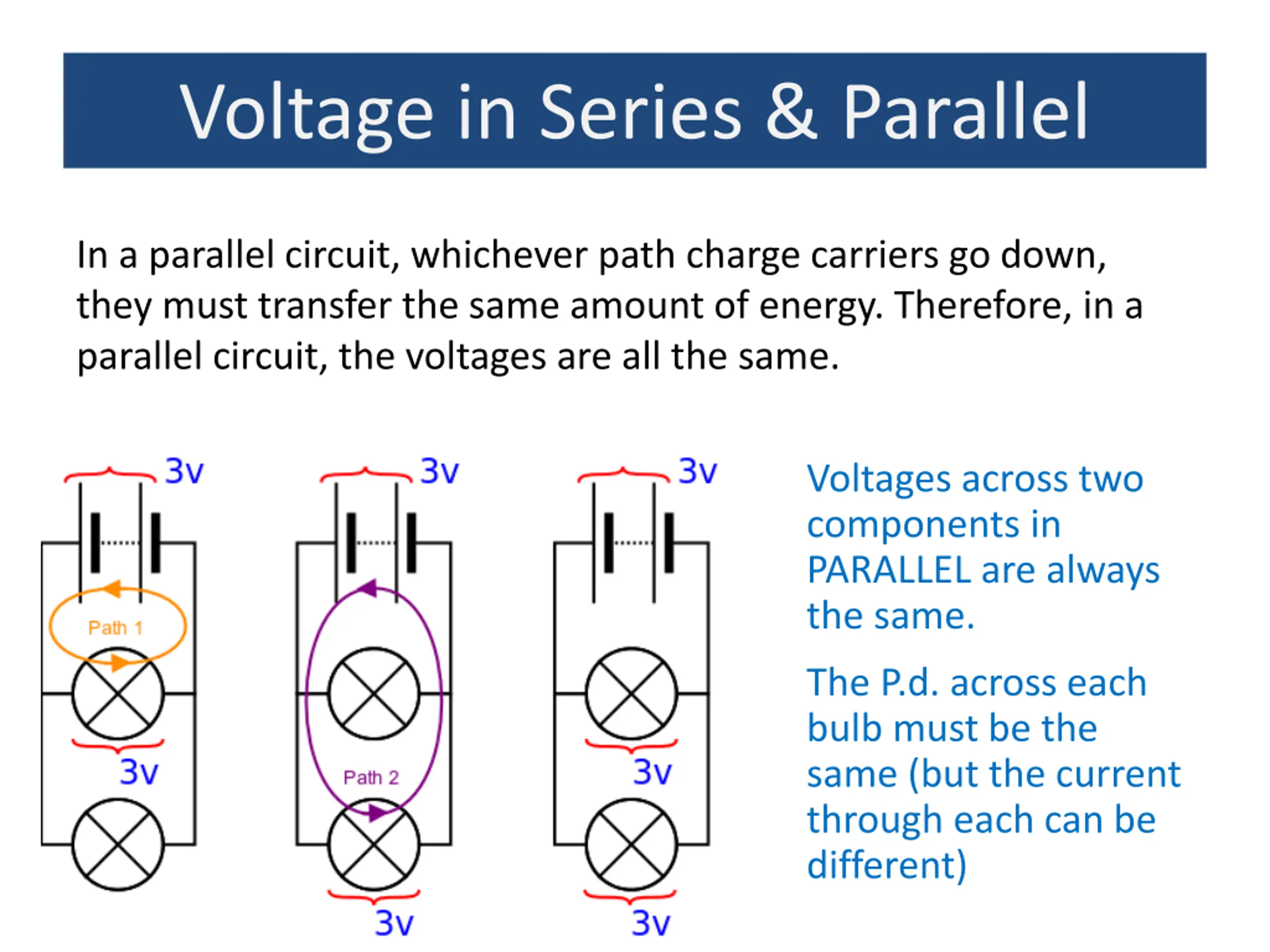 Voltage in Series & Parallel

In a parallel circuit, whichever path charge carriers go down, they must transfer the same amount of energy. Therefore, in a parallel circuit, the voltages are all the same.

3v

Path 1

3v

3v

Path 2

3v

3v

3v

3v

Voltages across two components in PARALLEL are always the same.

The P.d. across each bulb must be the same (but the current through each can be different)